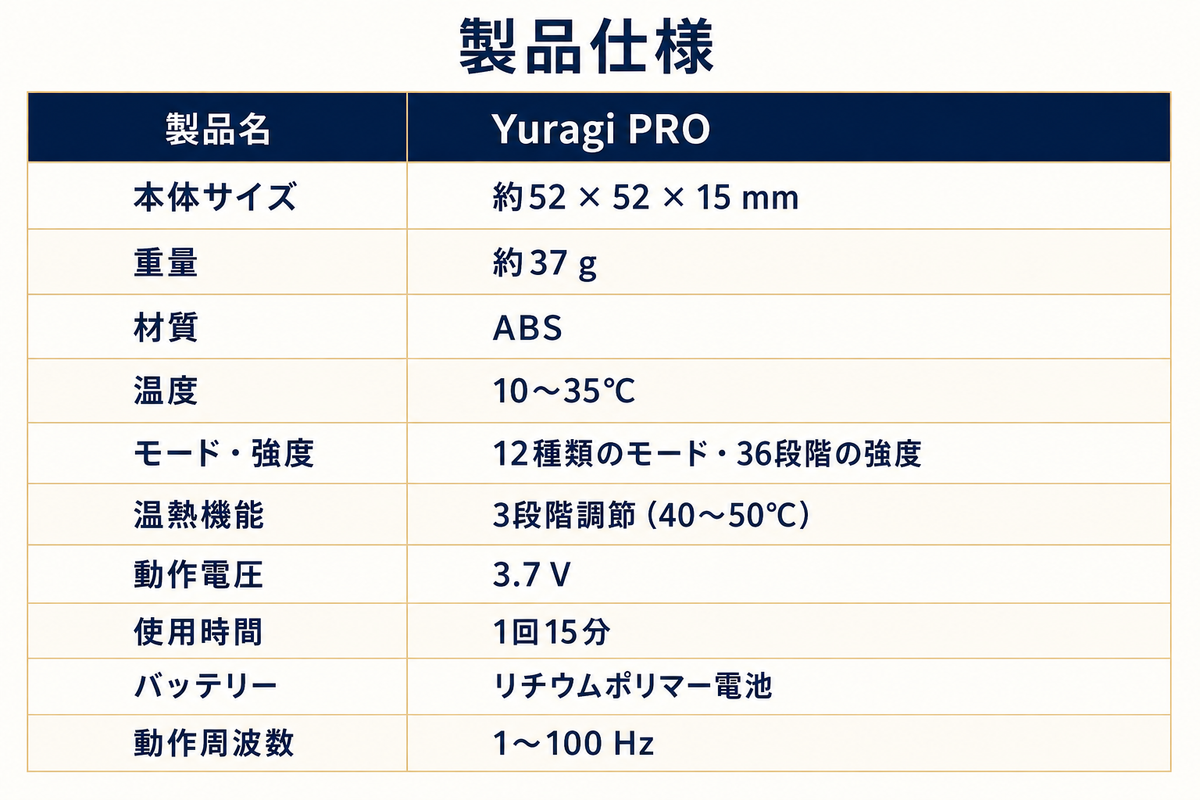 製品仕様

| 製品名 | Yuragi PRO |
|---|---|
| 本体サイズ | 約52 × 52 × 15 mm |
| 重量 | 約37 g |
| 材質 | ABS |
| 温度 | 10～35℃ |
| モード・強度 | 12種類のモード・36段階の強度 |
| 温熱機能 | 3段階調節（40～50℃） |
| 動作電圧 | 3.7 V |
| 使用時間 | 1回15分 |
| バッテリー | リチウムポリマー電池 |
| 動作周波数 | 1～100 Hz |